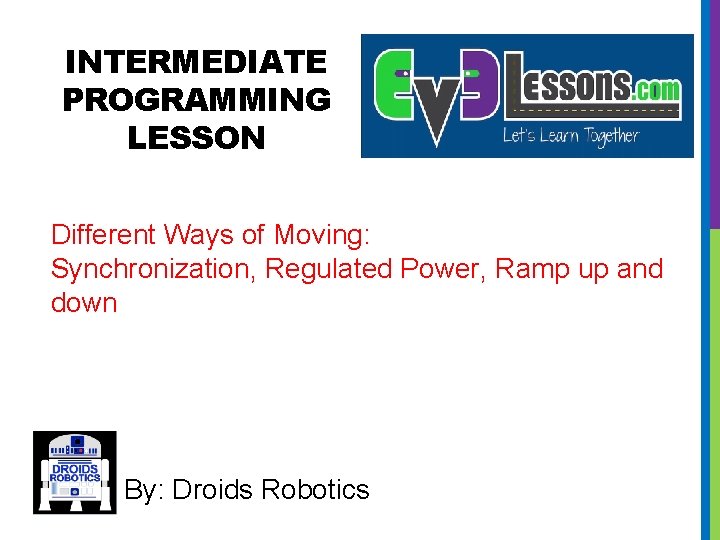 INTERMEDIATE PROGRAMMING LESSON

EV3LESSONS.com
Let's Learn Together

Different Ways of Moving:
Synchronization, Regulated Power, Ramp up and down

DROIDS ROBOTICS

By: Droids Robotics